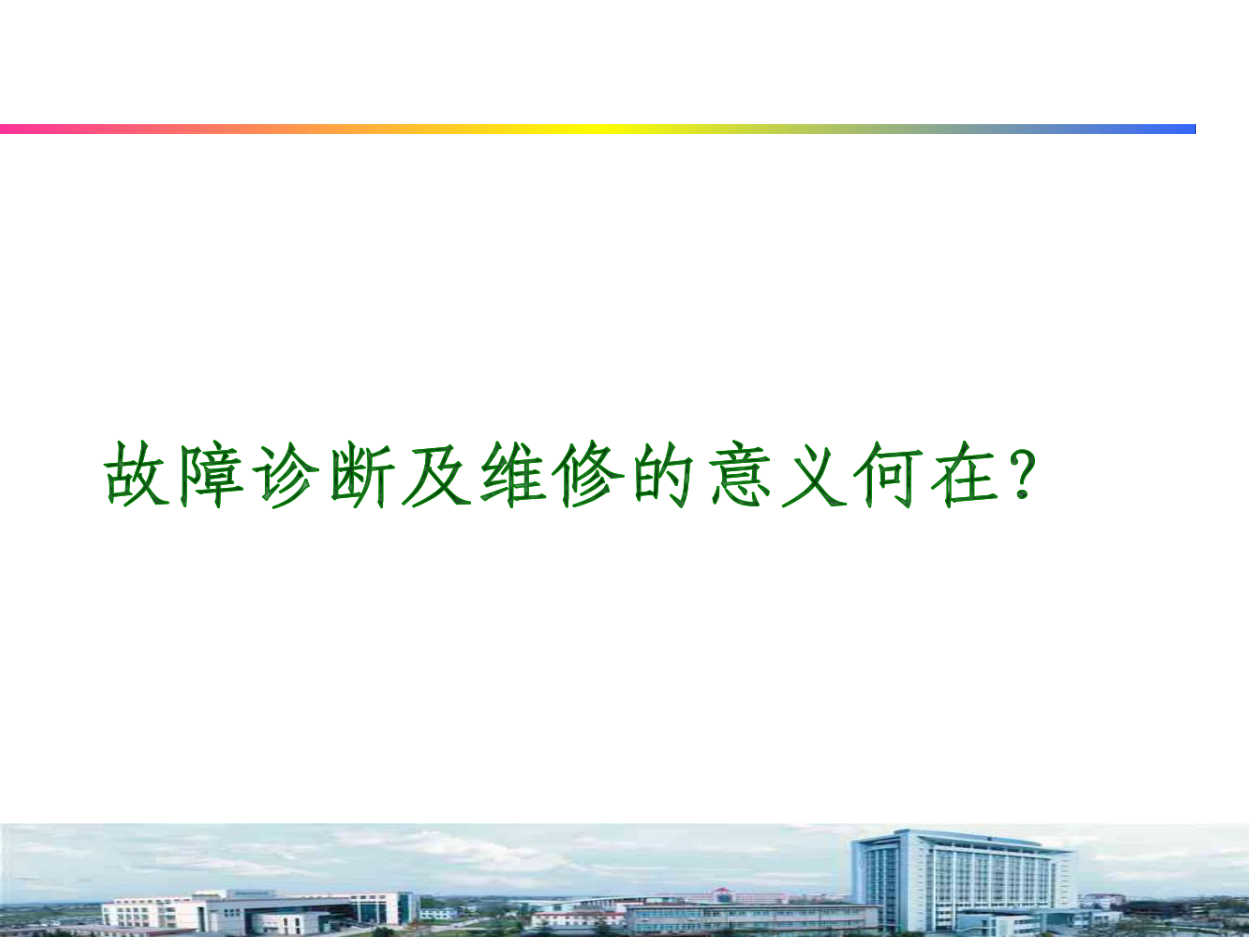 故障诊断及维修的意义何在?